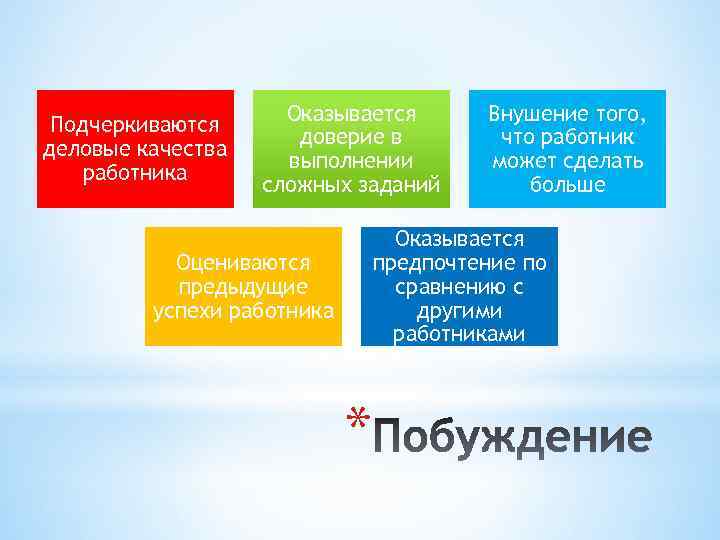 Подчеркиваются деловые качества работника

Оказывается доверие в выполнении сложных заданий

Внушение того, что работник может сделать больше

Оцениваются предыдущие успехи работника

Оказывается предпочтение по сравнению с другими работниками

*Побуждение